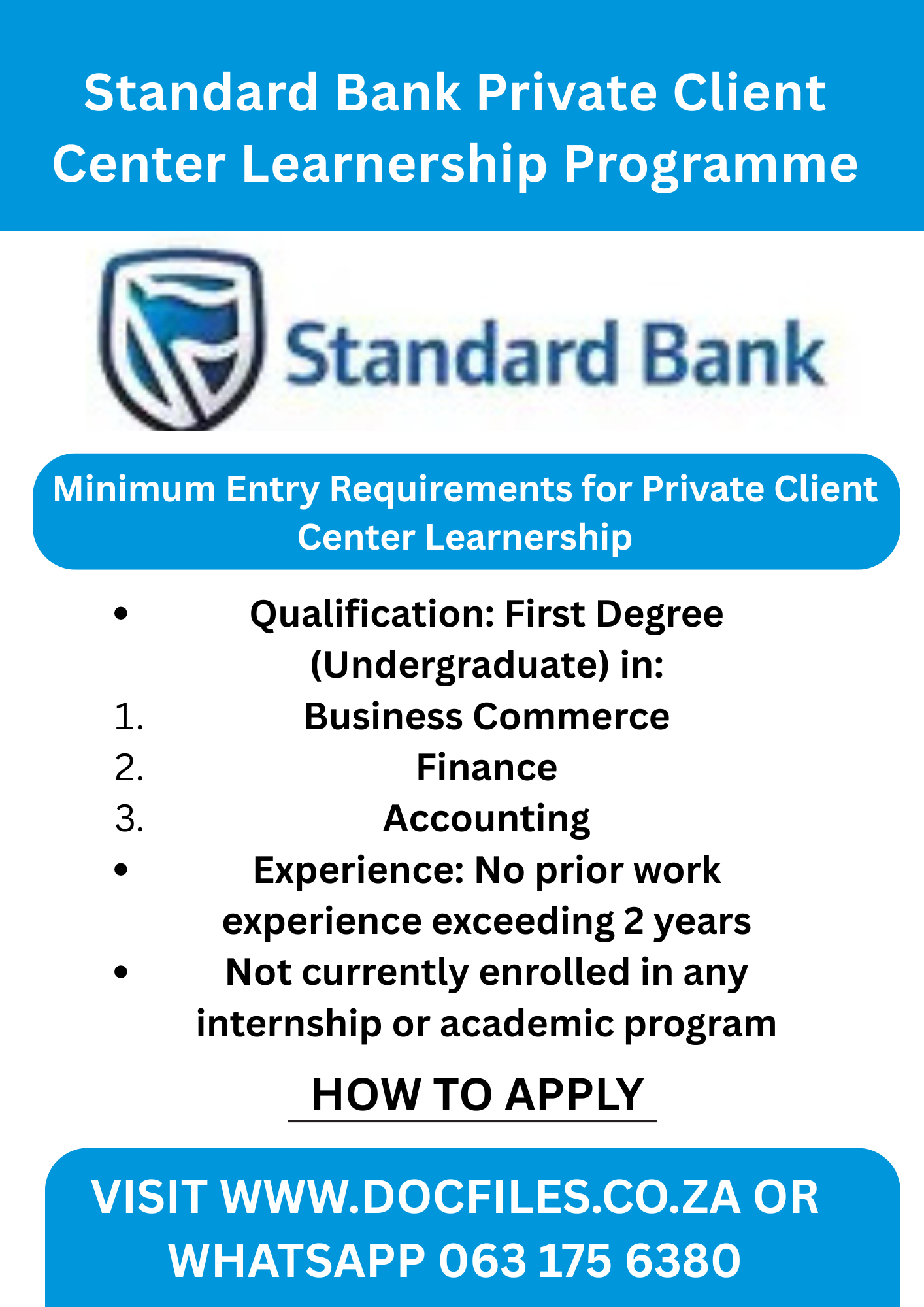 Standard Bank Private Client Center Learnership Programme

Standard Bank

Minimum Entry Requirements for Private Client Center Learnership

• Qualification: First Degree (Undergraduate) in:
1. Business Commerce
2. Finance
3. Accounting
• Experience: No prior work experience exceeding 2 years
• Not currently enrolled in any internship or academic program

HOW TO APPLY

VISIT WWW.DOCFILES.CO.ZA OR WHATSAPP 063 175 6380